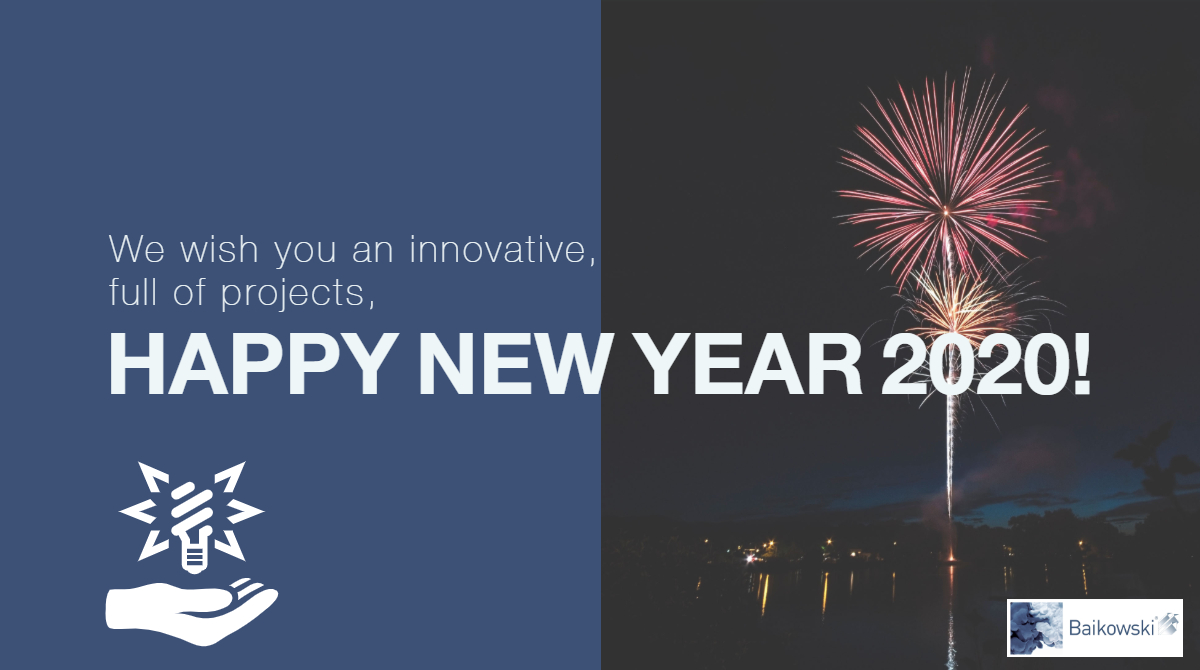 We wish you an innovative, full of projects,

HAPPY NEW YEAR 2020!

Baikowski